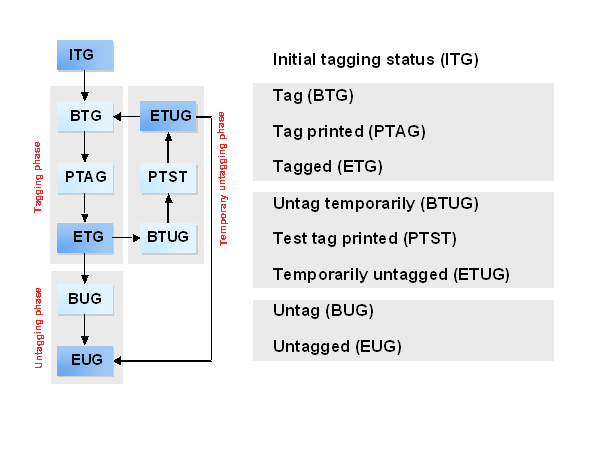 ITG

Tagging phase

BTG

PTAG

ETG

Temporary untagging phase

ETUG

PTST

BTUG

Untagging phase

BUG

EUG

Initial tagging status (ITG)

Tag (BTG)

Tag printed (PTAG)

Tagged (ETG)

Untag temporarily (BTUG)

Test tag printed (PTST)

Temporarily untagged (ETUG)

Untag (BUG)

Untagged (EUG)